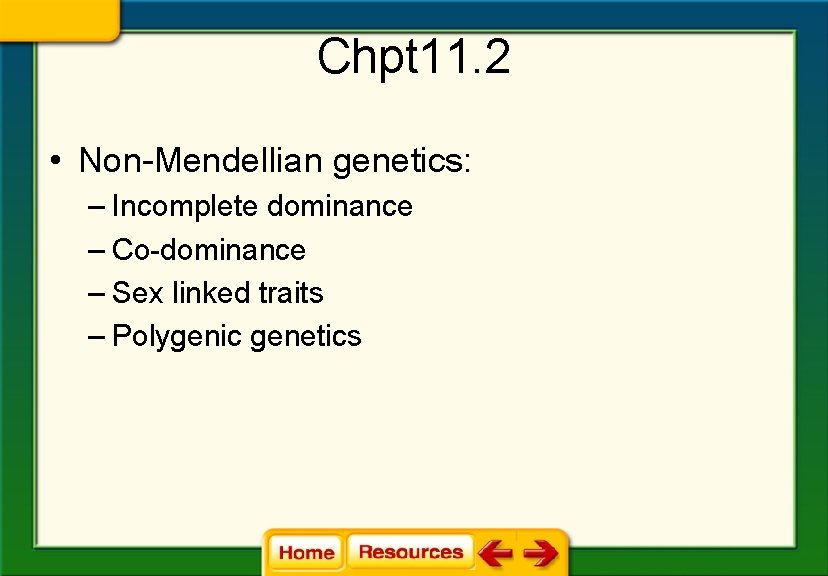 Chpt11.2

• Non-Mendellian genetics:
– Incomplete dominance
– Co-dominance
– Sex linked traits
– Polygenic genetics

Home Resources